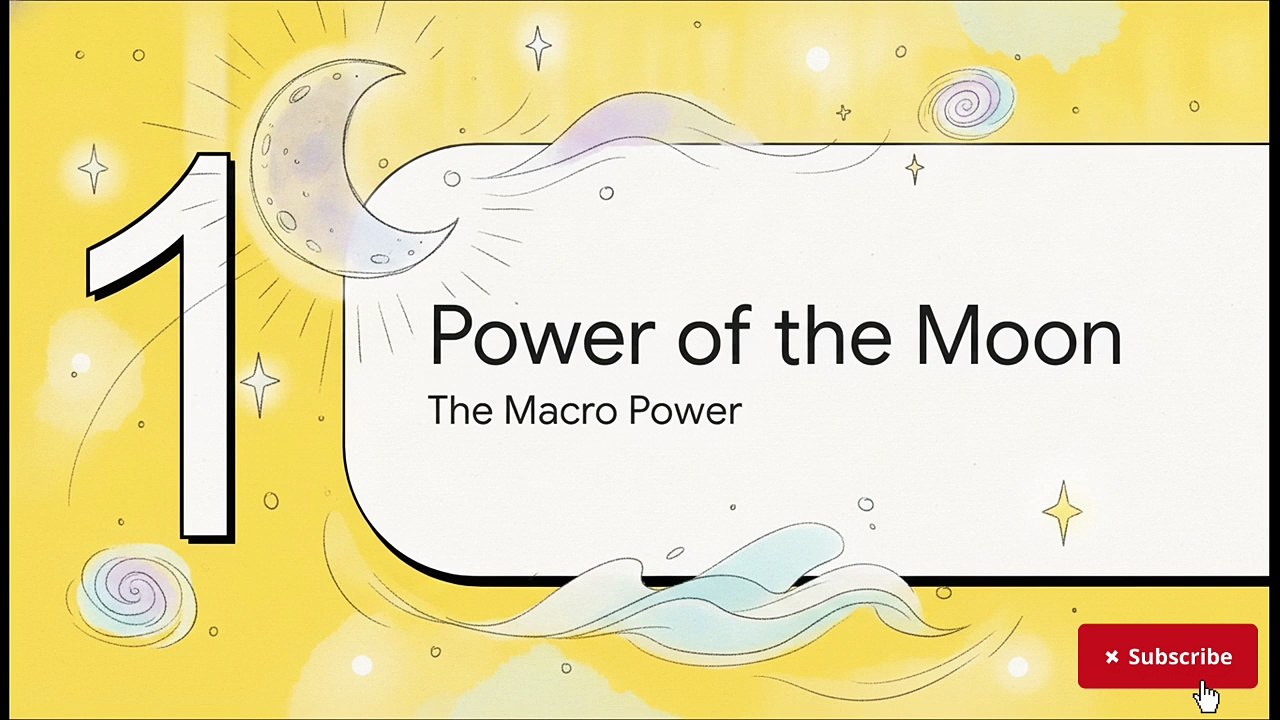 1

Power of the Moon

The Macro Power

× Subscribe